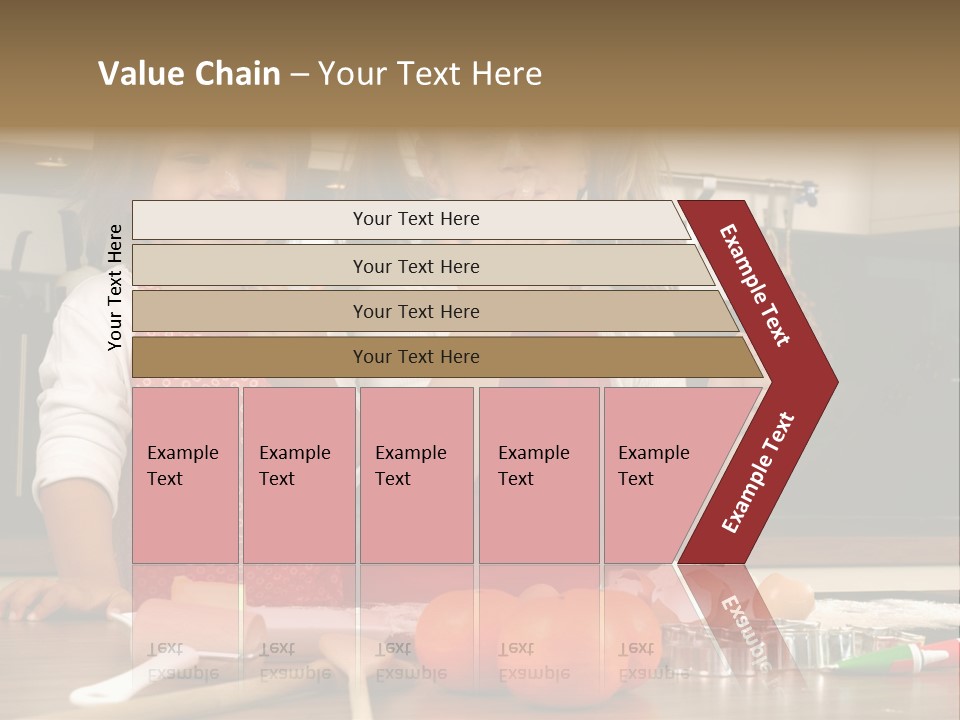 Value Chain – Your Text Here

Your Text Here

Your Text Here

Your Text Here

Your Text Here

Your Text Here

Example Text

Example Text

Example Text

Example Text

Example Text

Example Text

Example Text